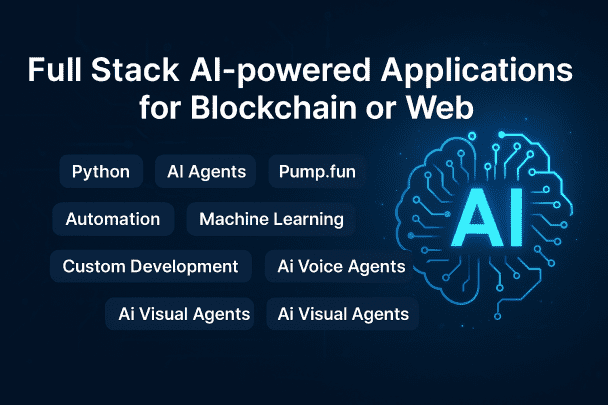 Full Stack AI-powered Applications for Blockchain or Web

Python
AI Agents
Pump.fun
Automation
Machine Learning
Custom Development
Ai Voice Agents
Ai Visual Agents
Ai Visual Agents

AI